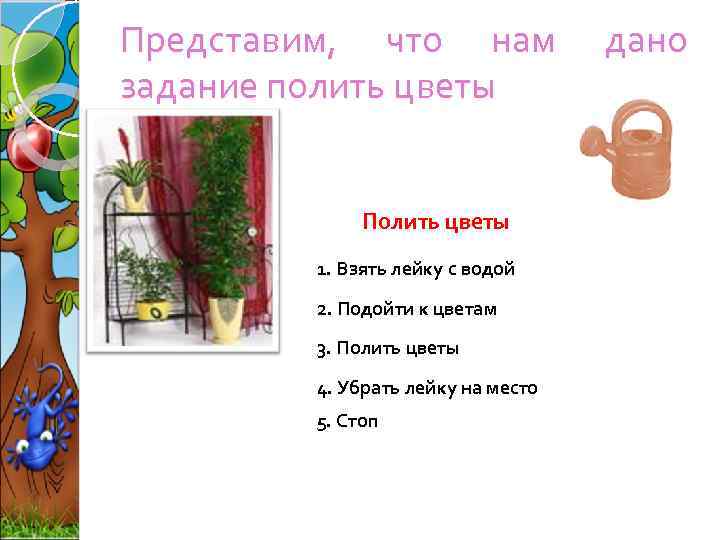 Представим, что нам дано задание полить цветы

Полить цветы

1. Взять лейку с водой

2. Подойти к цветам

3. Полить цветы

4. Убрать лейку на место

5. Стоп